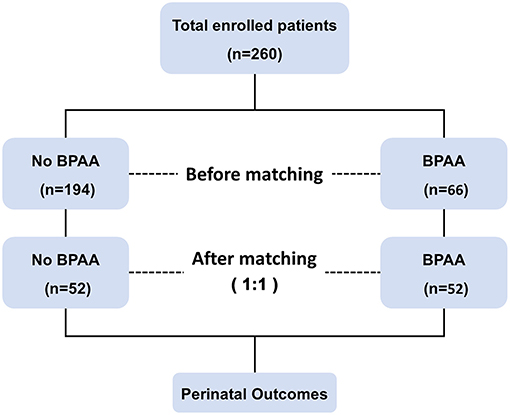 Total enrolled patients
(n=260)

No BPAA
(n=194)

Before matching

BPAA
(n=66)

No BPAA
(n=52)

After matching
( 1:1 )

BPAA
(n=52)

Perinatal Outcomes